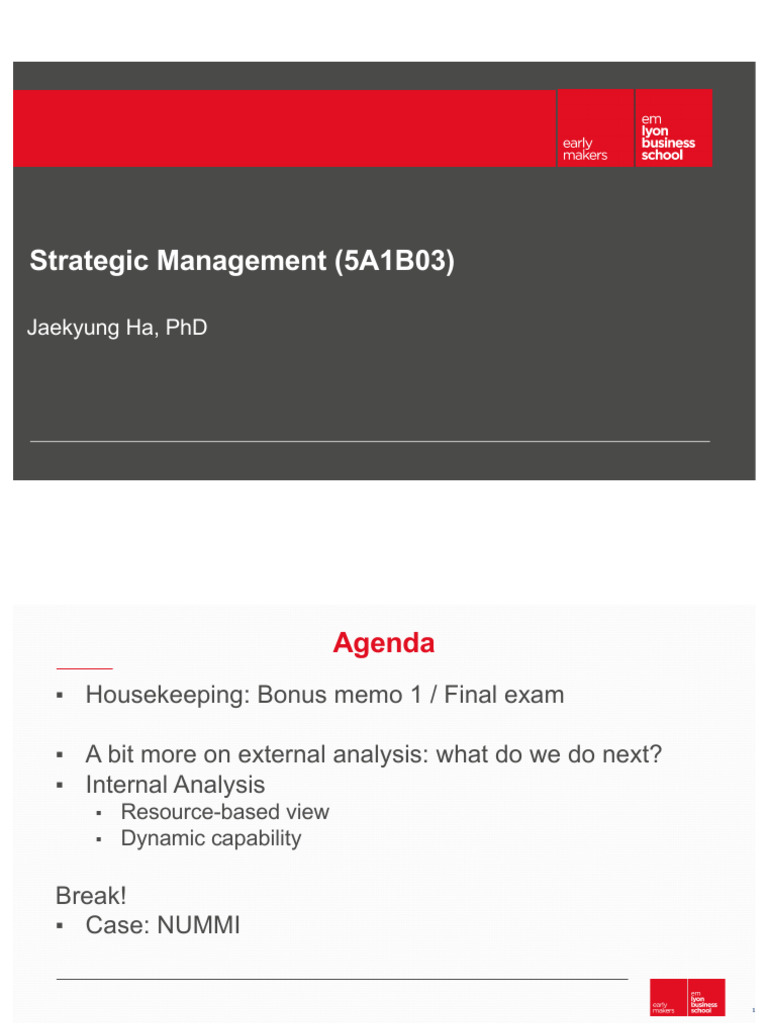 early makers

em lyon business school

Strategic Management (5A1B03)

Jaekyung Ha, PhD

Agenda

▪ Housekeeping: Bonus memo 1 / Final exam

▪ A bit more on external analysis: what do we do next?
▪ Internal Analysis
 ▪ Resource-based view
 ▪ Dynamic capability

Break!
▪ Case: NUMMI

early makers

em lyon business school

1